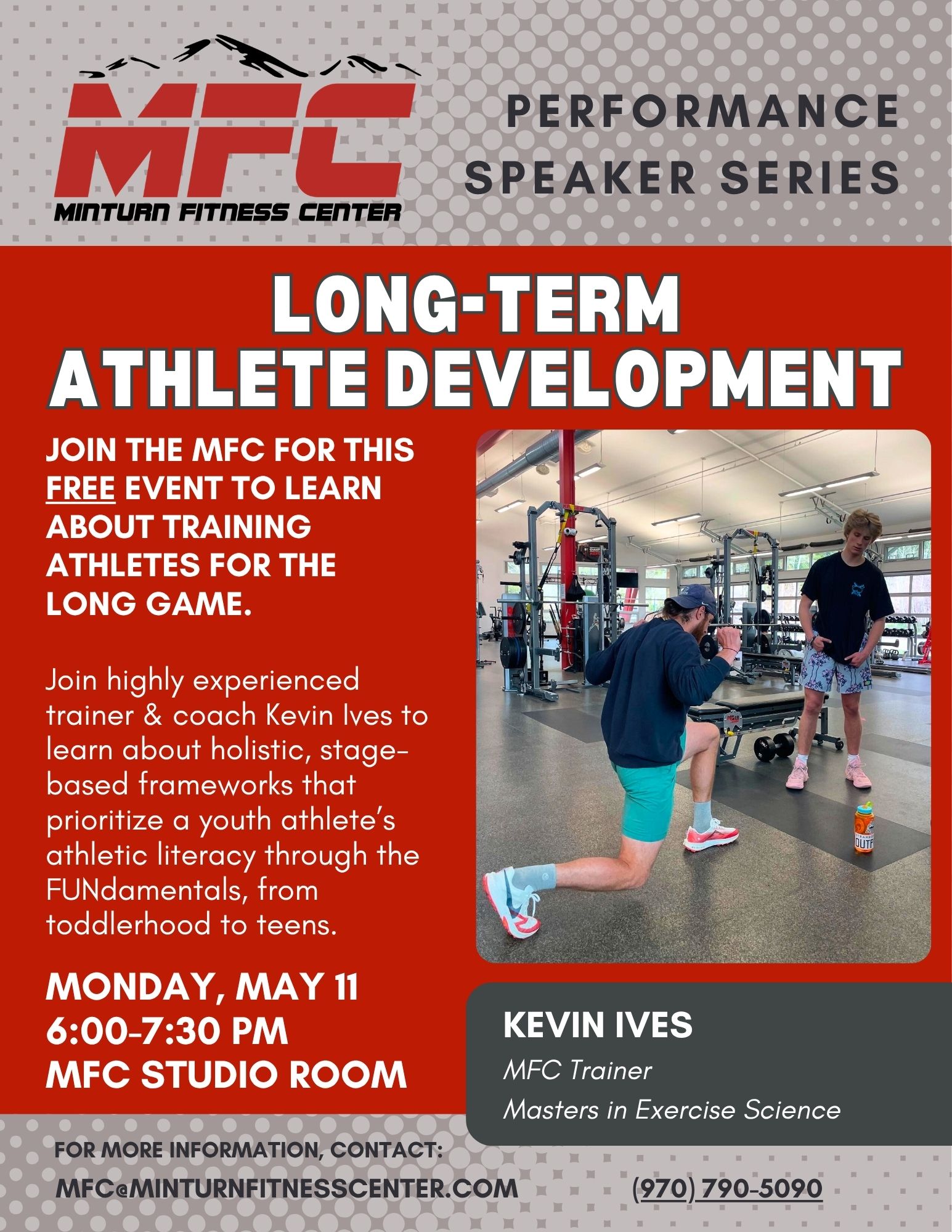 MFC
MINTURN FITNESS CENTER

PERFORMANCE SPEAKER SERIES

LONG-TERM ATHLETE DEVELOPMENT

JOIN THE MFC FOR THIS FREE EVENT TO LEARN ABOUT TRAINING ATHLETES FOR THE LONG GAME.

Join highly experienced trainer & coach Kevin Ives to learn about holistic, stage-based frameworks that prioritize a youth athlete's athletic literacy through the FUNdamentals, from toddlerhood to teens.

MONDAY, MAY 11
6:00-7:30 PM
MFC STUDIO ROOM

KEVIN IVES
MFC Trainer
Masters in Exercise Science

FOR MORE INFORMATION, CONTACT:
MFC@MINTURNFITNESSCENTER.COM
(970) 790-5090